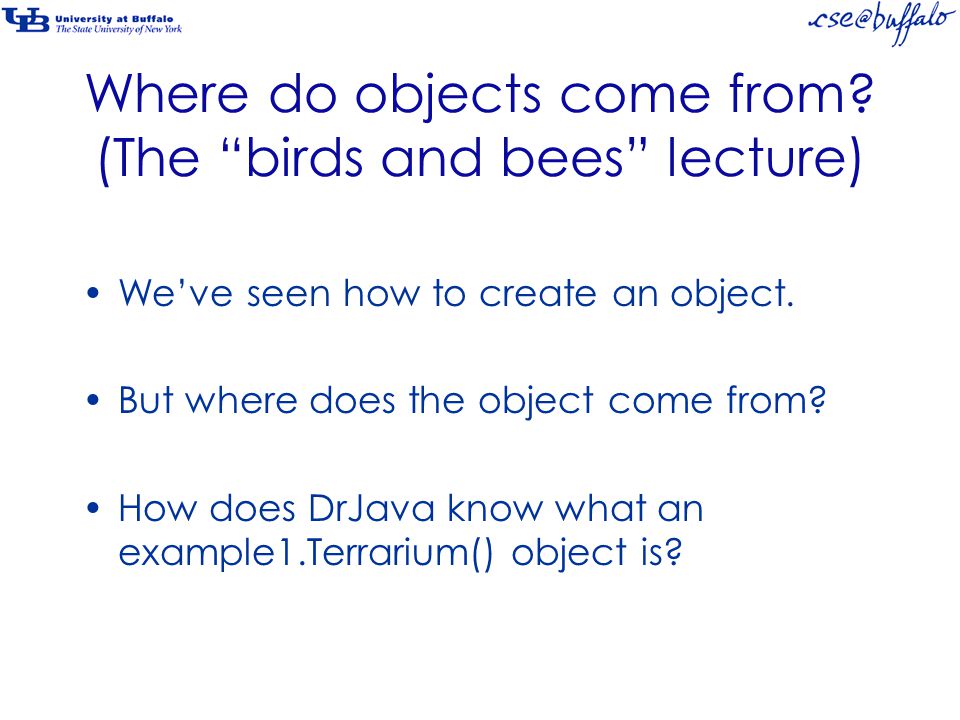 UB University at Buffalo
The State University of New York

cse@buffalo

Where do objects come from? (The “birds and bees” lecture)

• We’ve seen how to create an object.

• But where does the object come from?

• How does DrJava know what an example1.Terrarium() object is?